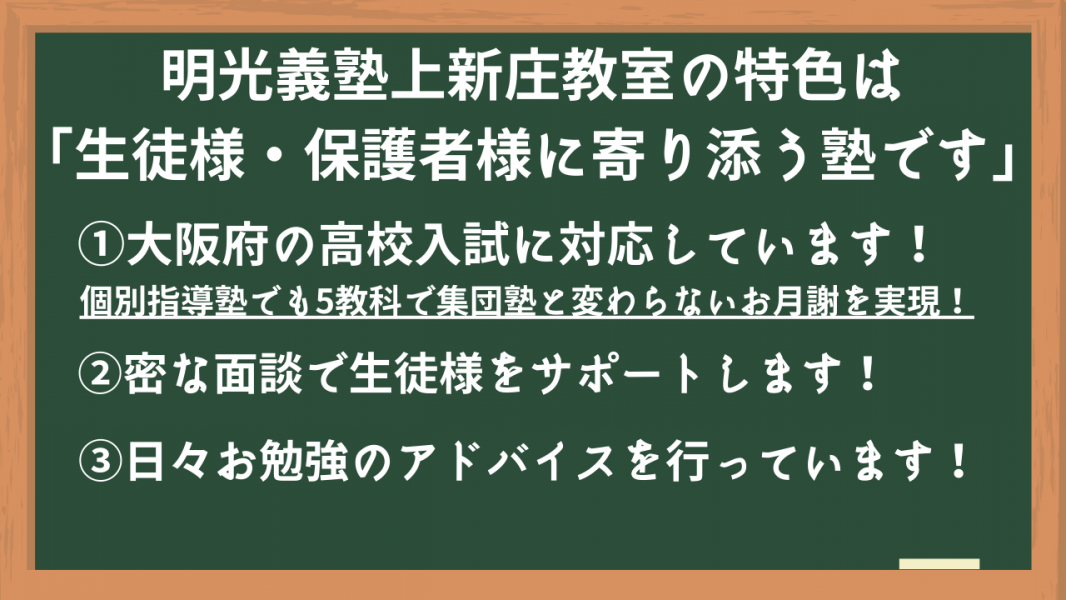 明光義塾上新庄教室の特色は
「生徒様・保護者様に寄り添う塾です」

①大阪府の高校入試に対応しています！
個別指導塾でも5教科で集団塾と変わらないお月謝を実現！

②密な面談で生徒様をサポートします！

③日々お勉強のアドバイスを行っています！